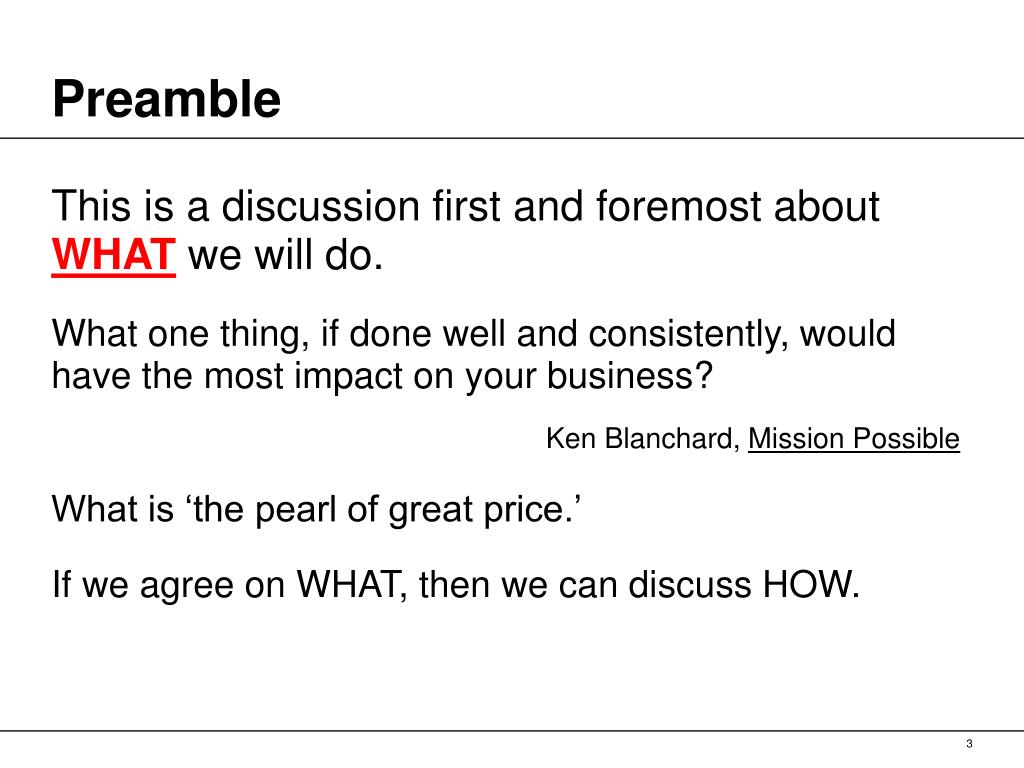 Preamble

This is a discussion first and foremost about WHAT we will do.

What one thing, if done well and consistently, would have the most impact on your business?

Ken Blanchard, Mission Possible

What is ‘the pearl of great price.’

If we agree on WHAT, then we can discuss HOW.

3